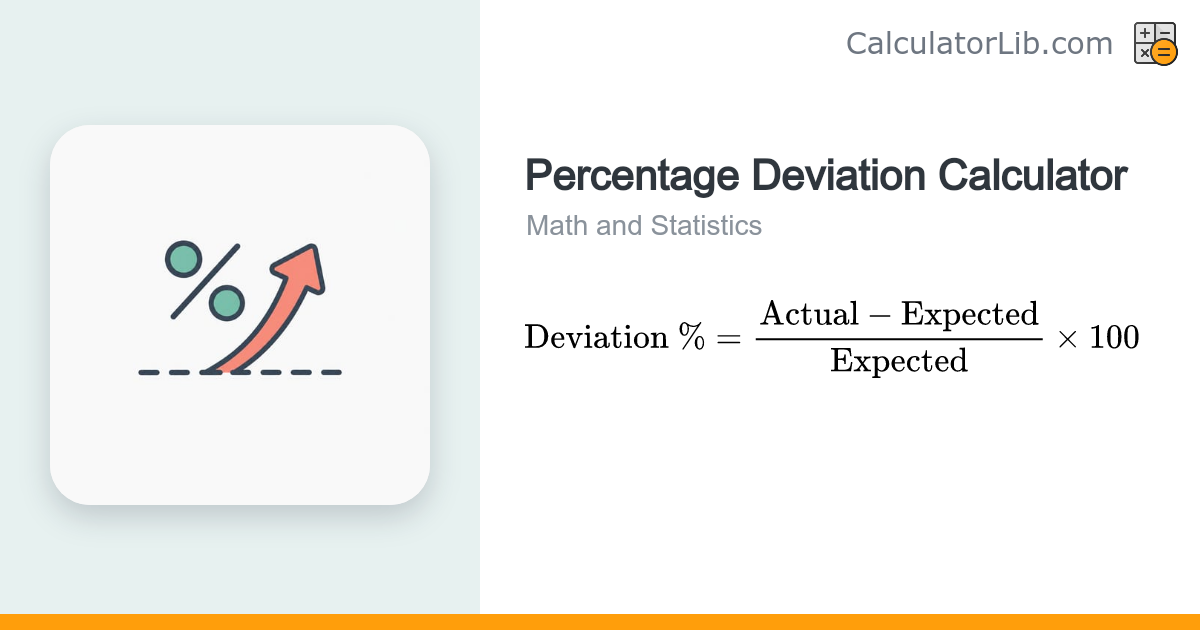 CalculatorLib.com

Percentage Deviation Calculator

Math and Statistics

$\text{Deviation } \% = \frac{\text{Actual} - \text{Expected}}{\text{Expected}} \times 100$